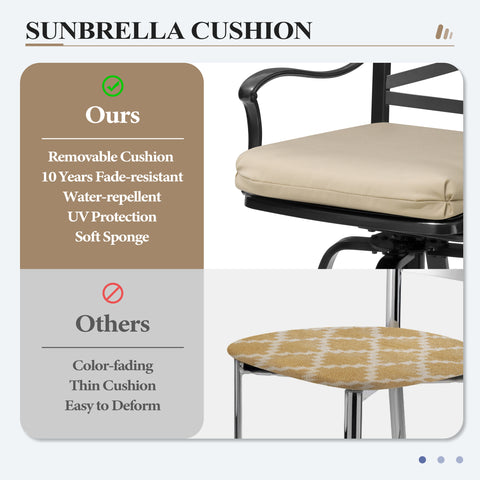 SUNBRELLA CUSHION

Ours

Removable Cushion
10 Years Fade-resistant
Water-repellent
UV Protection
Soft Sponge

Others

Color-fading
Thin Cushion
Easy to Deform